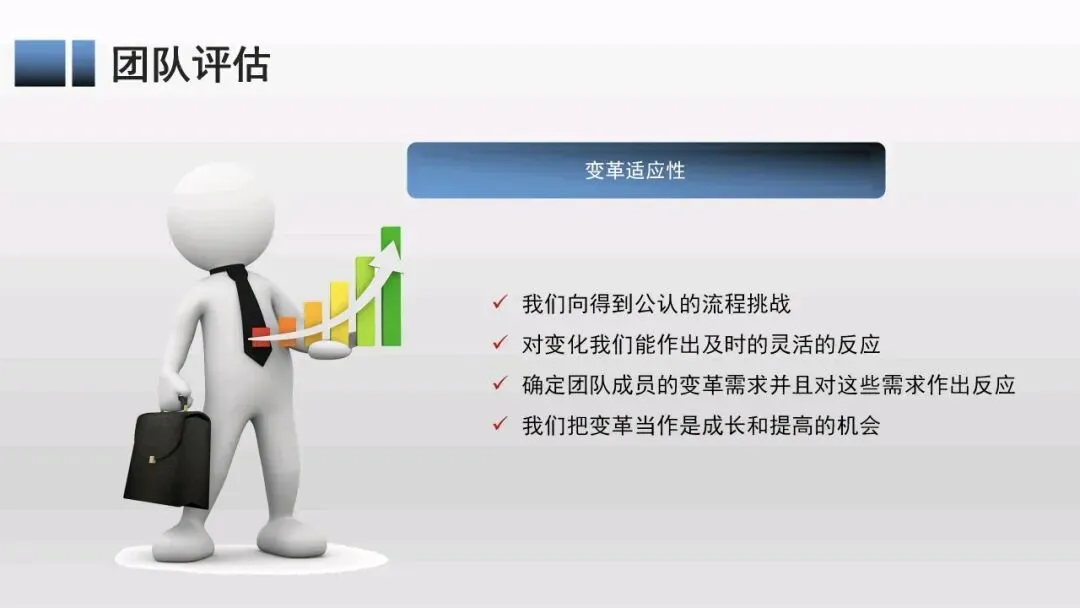 团队评估

变革适应性

✓ 我们向得到公认的流程挑战
✓ 对变化我们能作出及时的灵活的反应
✓ 确定团队成员的变革需求并且对这些需求作出反应
✓ 我们把变革当作是成长和提高的机会